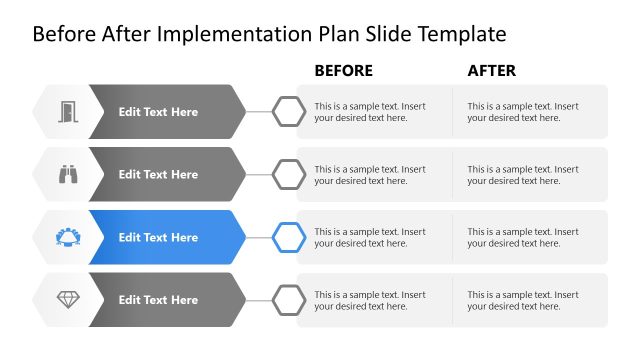 Before After Implementation Plan Slide Template

| | BEFORE | AFTER |
|---|---|---|
| Edit Text Here | This is a sample text. Insert your desired text here. | This is a sample text. Insert your desired text here. |
| Edit Text Here | This is a sample text. Insert your desired text here. | This is a sample text. Insert your desired text here. |
| Edit Text Here | This is a sample text. Insert your desired text here. | This is a sample text. Insert your desired text here. |
| Edit Text Here | This is a sample text. Insert your desired text here. | This is a sample text. Insert your desired text here. |